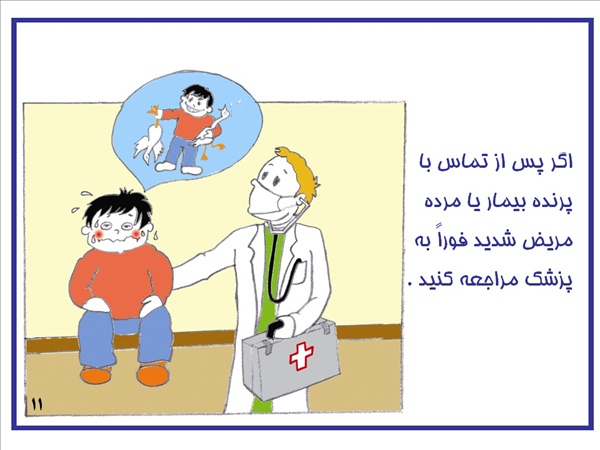 اگر پس از تماس با پرنده بیمار یا مرده مریض شدید فوراً به پزشک مراجعه کنید .

۱۱